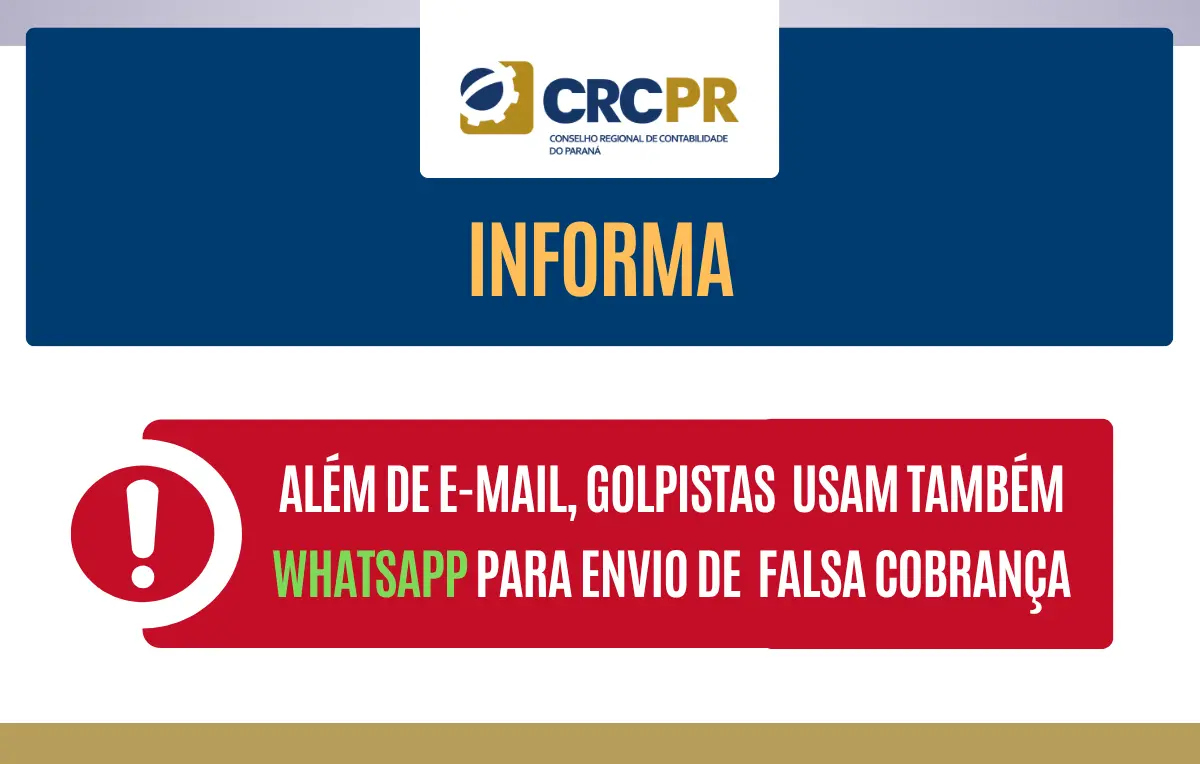 CRCPR
CONSELHO REGIONAL DE CONTABILIDADE DO PARANÁ

INFORMA

!

ALÉM DE E-MAIL, GOLPISTAS USAM TAMBÉM WHATSAPP PARA ENVIO DE FALSA COBRANÇA